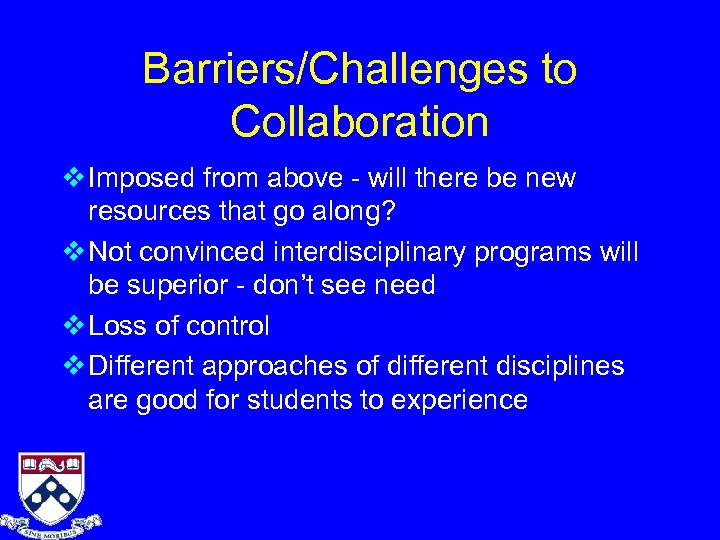 Barriers/Challenges to Collaboration

❖ Imposed from above - will there be new resources that go along?

❖ Not convinced interdisciplinary programs will be superior - don't see need

❖ Loss of control

❖ Different approaches of different disciplines are good for students to experience

SINE MORIBUS